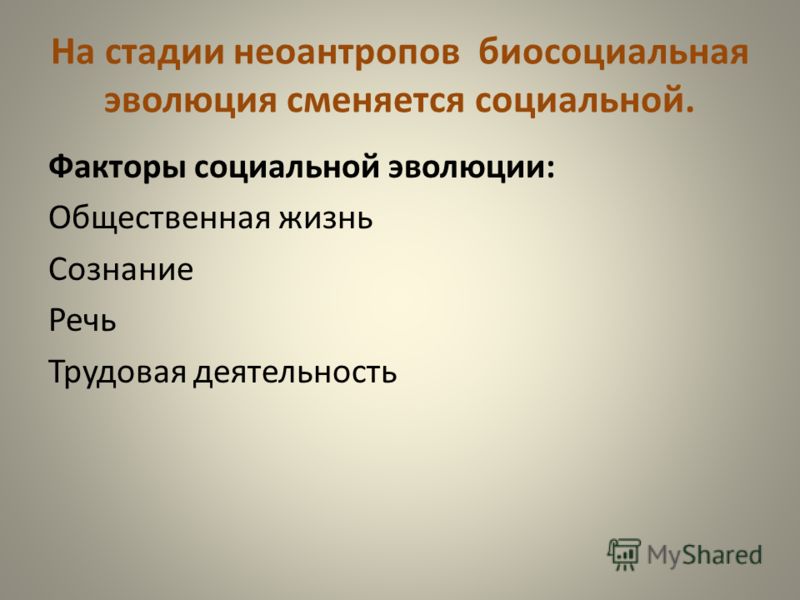 На стадии неоантропов биосоциальная эволюция сменяется социальной.

Факторы социальной эволюции:

Общественная жизнь

Сознание

Речь

Трудовая деятельность

MyShared